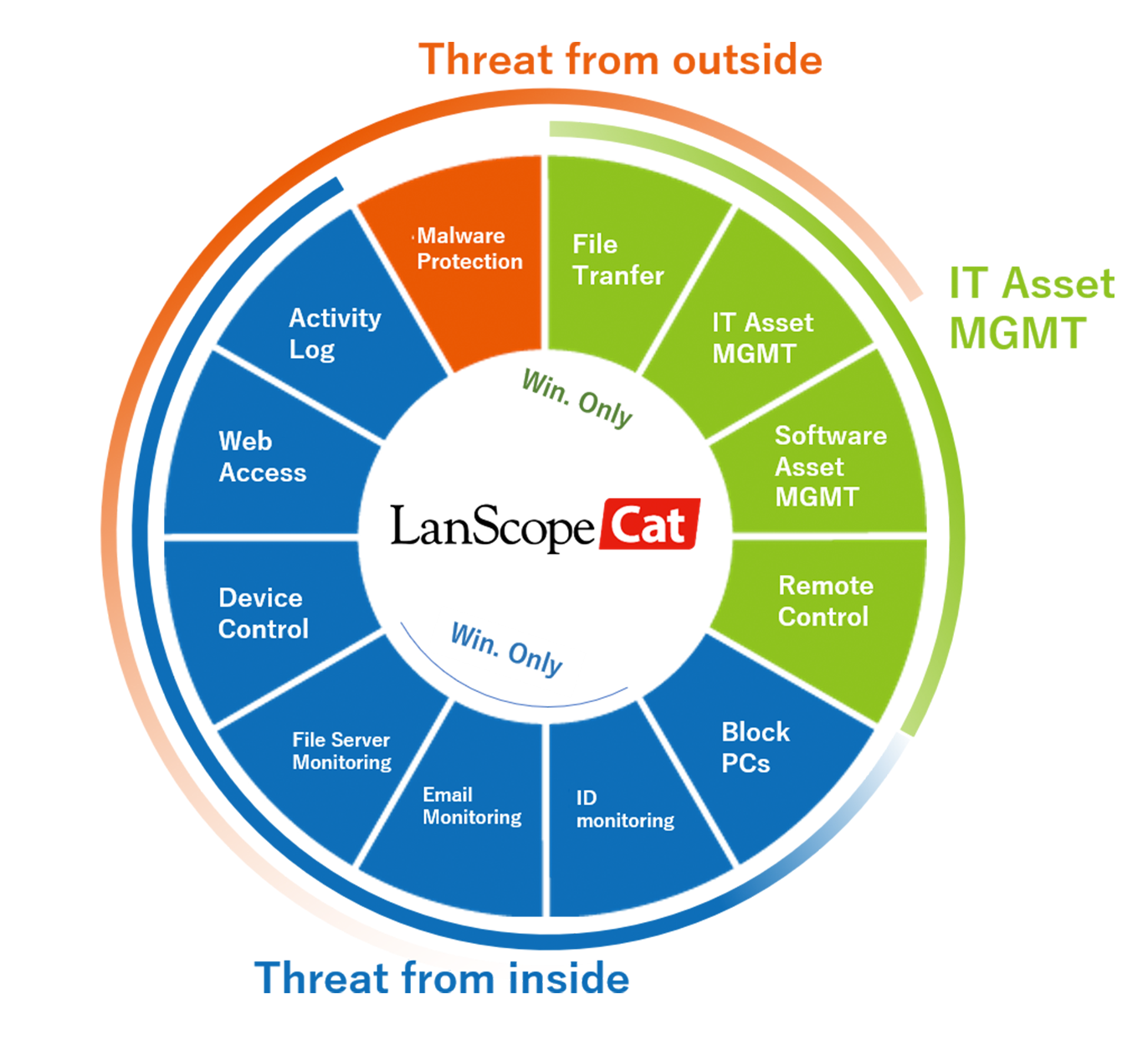 Threat from outside

IT Asset MGMT

Malware Protection

File Tranfer

IT Asset MGMT

Software Asset MGMT

Remote Control

Block PCs

ID monitoring

Email Monitoring

File Server Monitoring

Device Control

Web Access

Activity Log

Win. Only

LanScope Cat

Win. Only

Threat from inside